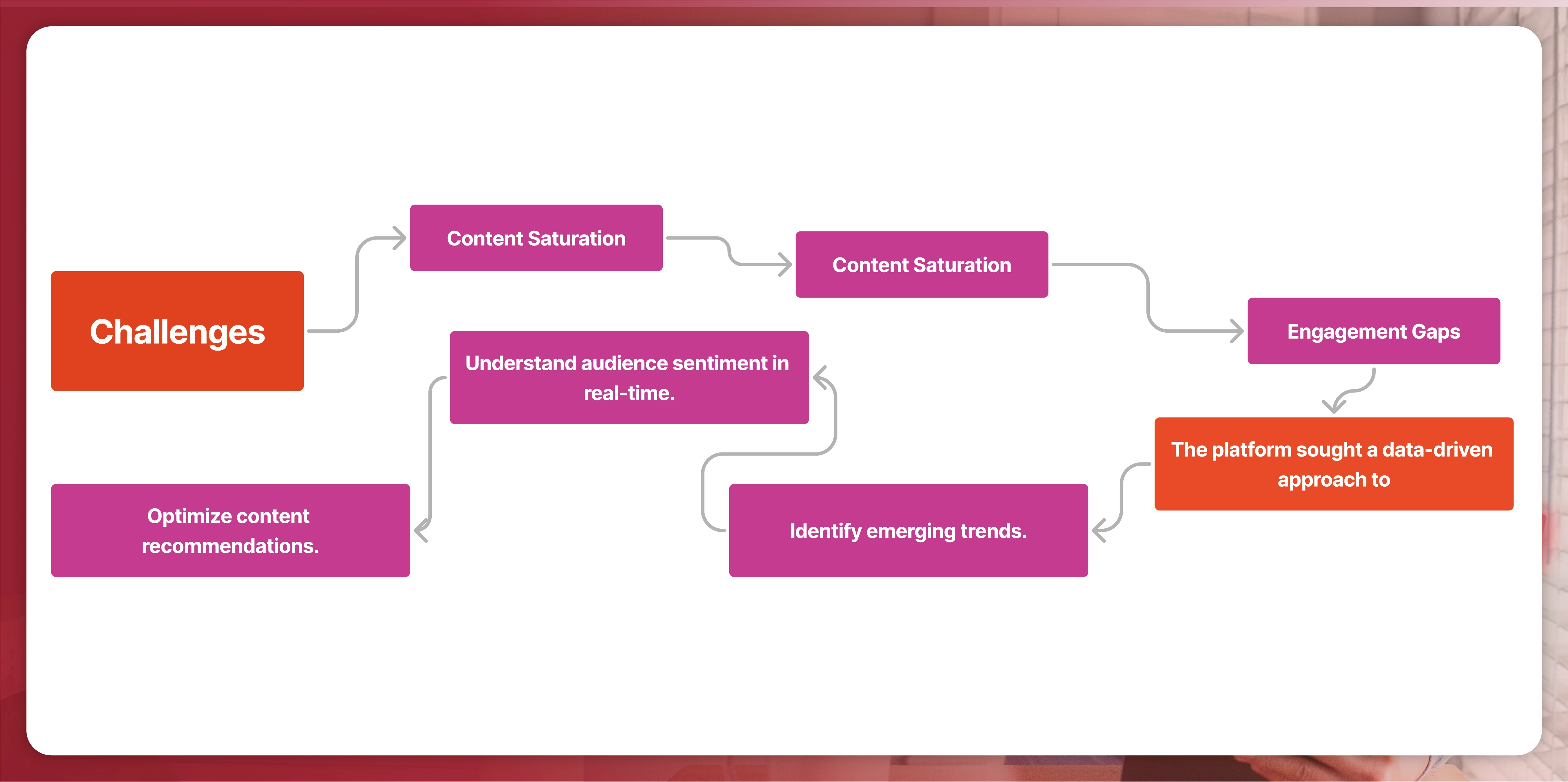 Challenges

Content Saturation

Content Saturation

Engagement Gaps

The platform sought a data-driven approach to

Identify emerging trends.

Understand audience sentiment in real-time.

Optimize content recommendations.